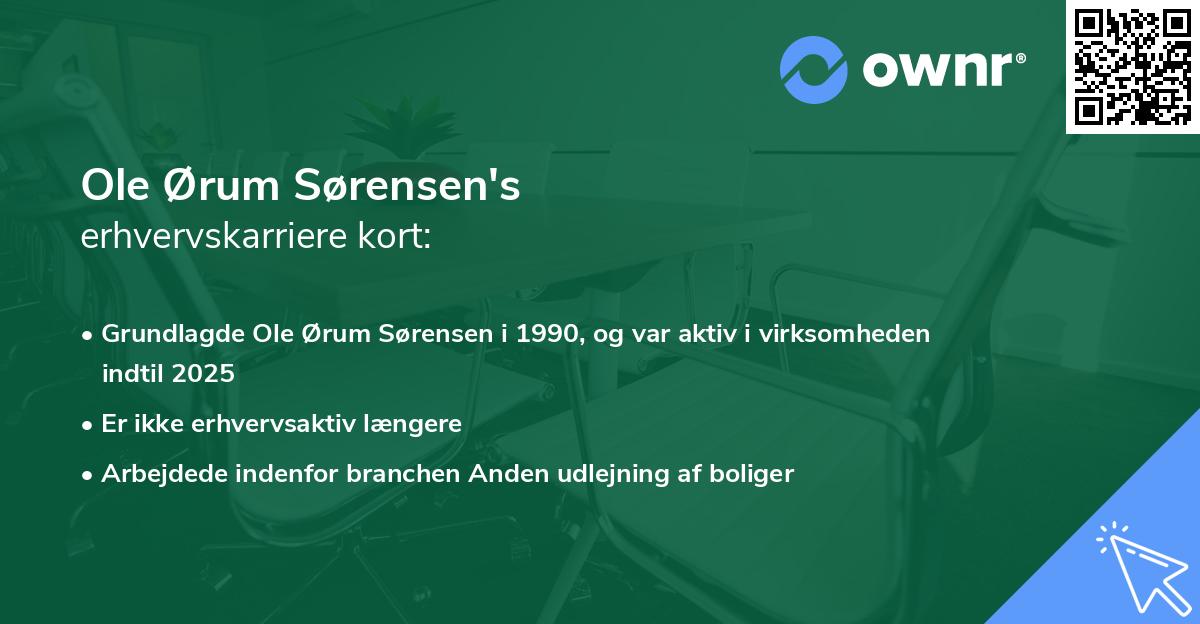 ownr®

Ole Ørum Sørensen's
erhvervskarriere kort:

• Grundlagde Ole Ørum Sørensen i 1990, og var aktiv i virksomheden indtil 2025

• Er ikke erhvervsaktiv længere

• Arbejdede indenfor branchen Anden udlejning af boliger